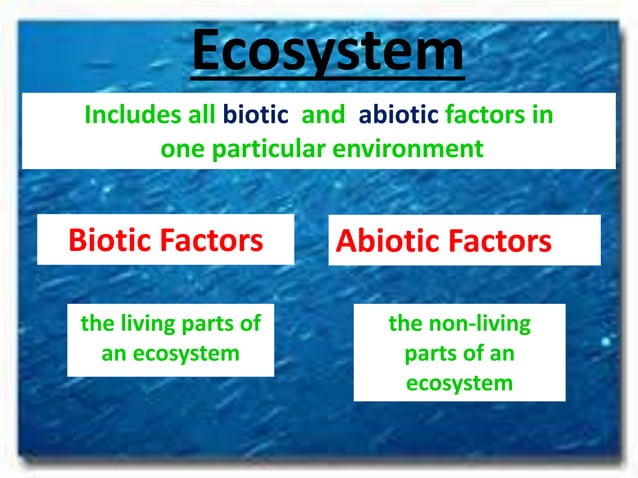 Ecosystem

Includes all biotic and abiotic factors in one particular environment

Biotic Factors

the living parts of an ecosystem

Abiotic Factors

the non-living parts of an ecosystem